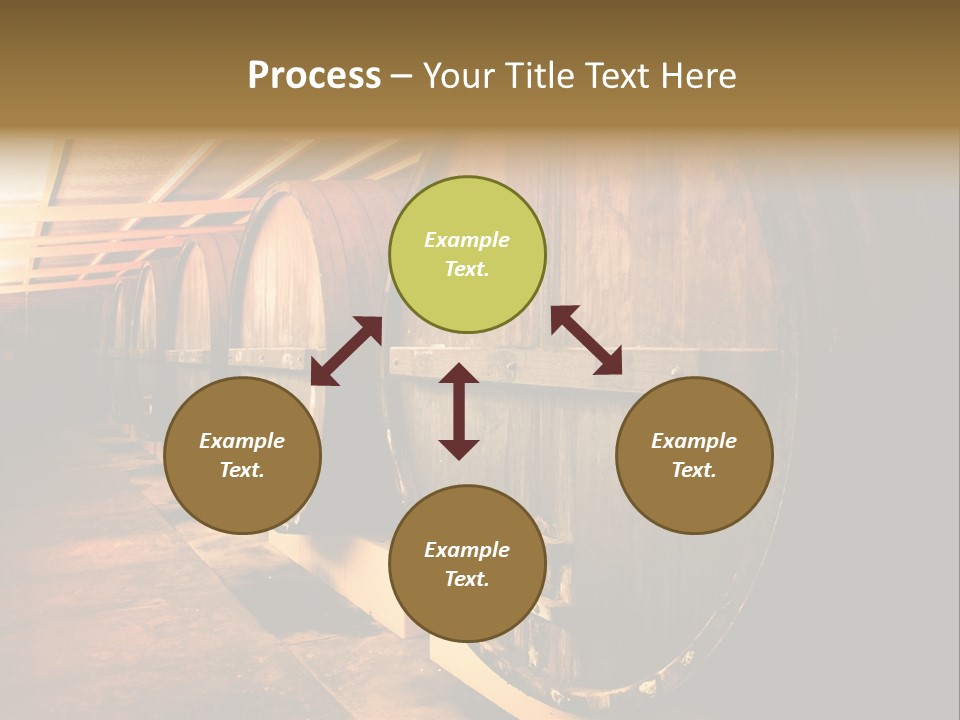 Process – Your Title Text Here

Example Text.

Example Text.

Example Text.

Example Text.